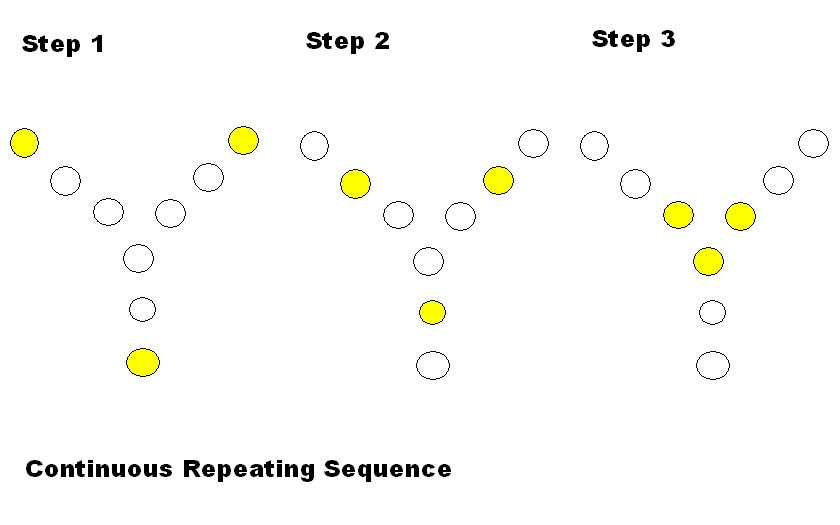 Step 1

Step 2

Step 3

Continuous Repeating Sequence